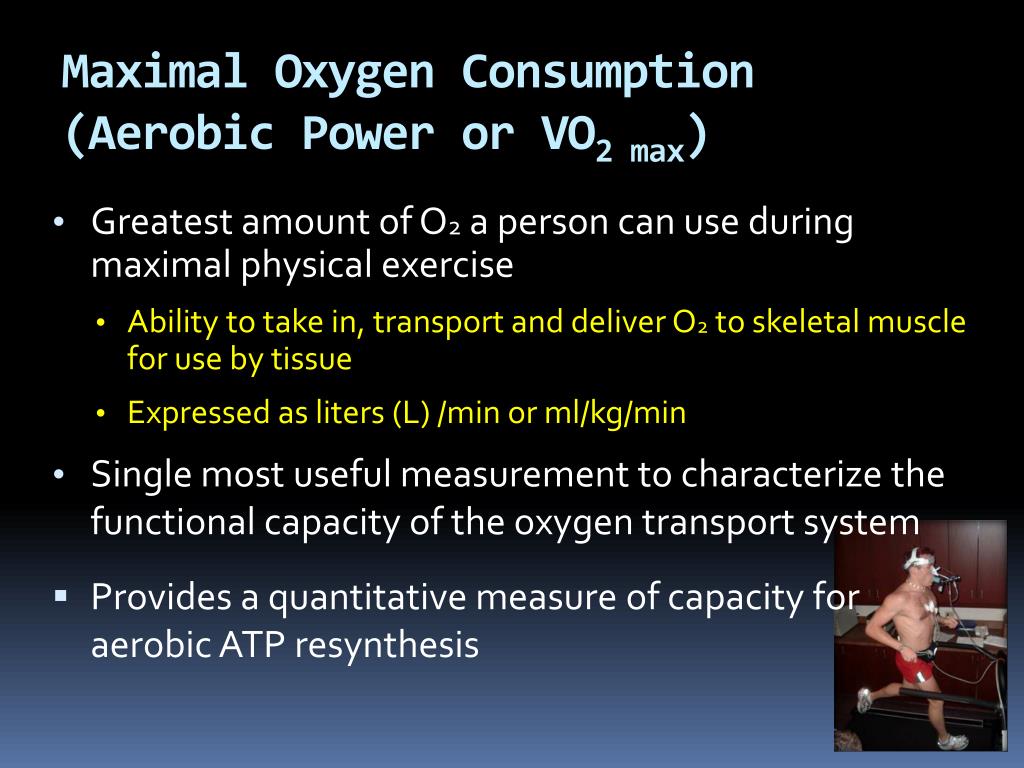 Maximal Oxygen Consumption (Aerobic Power or $VO_{2\ max}$)

• Greatest amount of $O_2$ a person can use during maximal physical exercise

• Ability to take in, transport and deliver $O_2$ to skeletal muscle for use by tissue

• Expressed as liters (L) /min or ml/kg/min

• Single most useful measurement to characterize the functional capacity of the oxygen transport system

▪ Provides a quantitative measure of capacity for aerobic ATP resynthesis